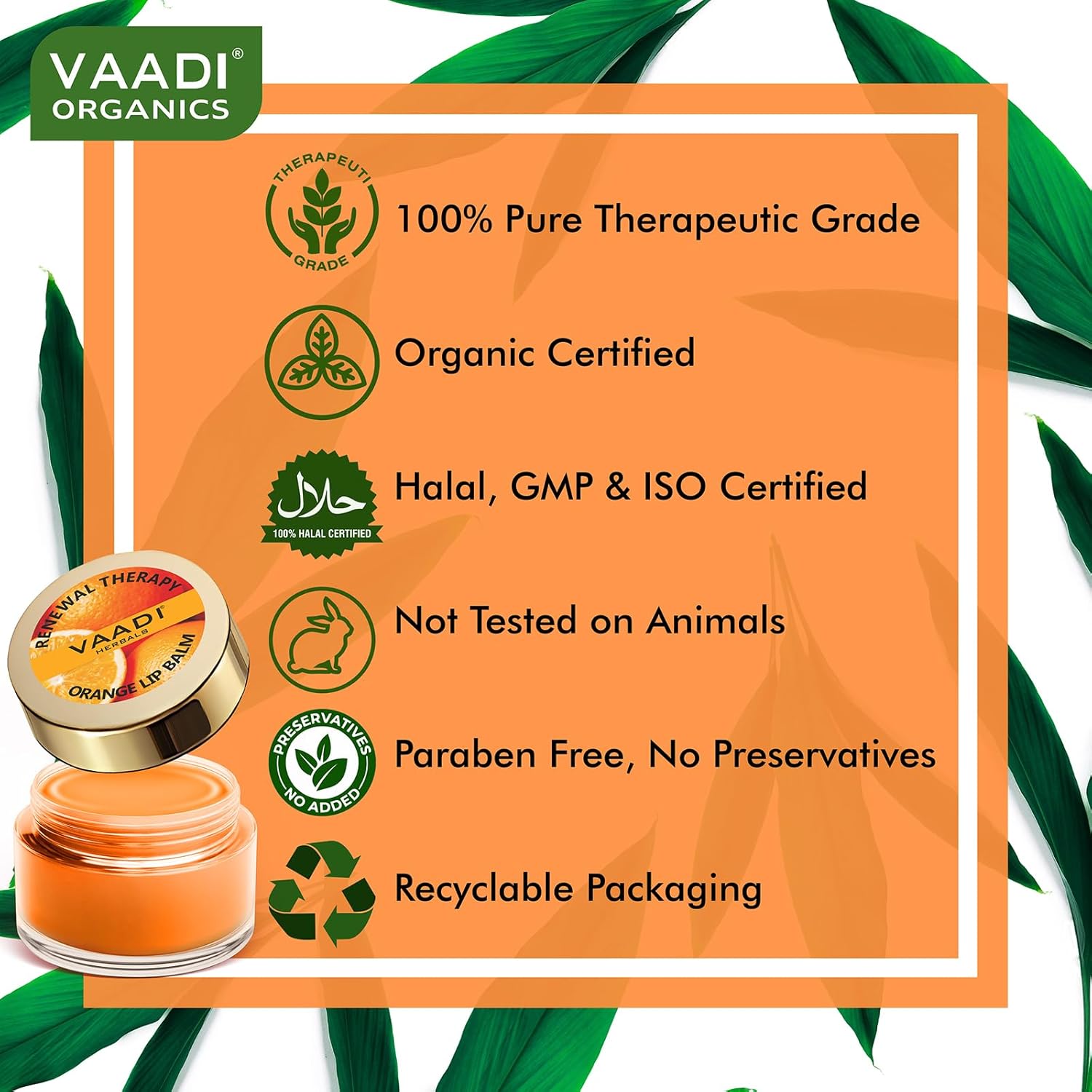 VAADI® ORGANICS

THERAPEUTI GRADE

100% Pure Therapeutic Grade

Organic Certified

حلال
100% HALAL CERTIFIED

Halal, GMP & ISO Certified

Not Tested on Animals

PRESERVATIVES NO ADDED

Paraben Free, No Preservatives

Recyclable Packaging

RENEWAL THERAPY
VAADI® HERBALS
ORANGE LIP BALM